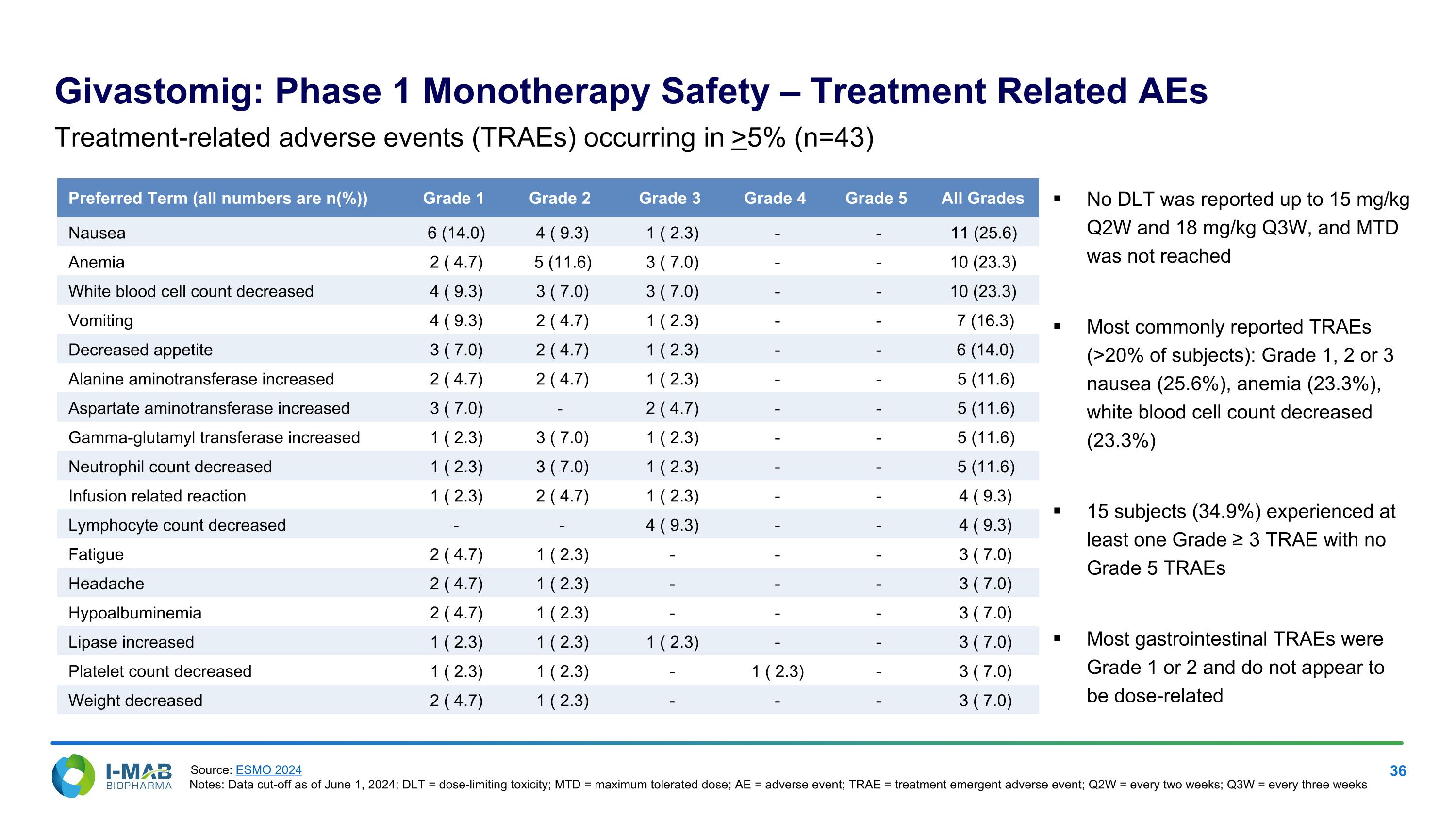 Givastomig: Phase 1 Monotherapy Safety – Treatment Related AEs

Treatment-related adverse events (TRAEs) occurring in $\geq$5% (n=43)

| Preferred Term (all numbers are n(%)) | Grade 1 | Grade 2 | Grade 3 | Grade 4 | Grade 5 | All Grades |
|---|---|---|---|---|---|---|
| Nausea | 6 (14.0) | 4 ( 9.3) | 1 ( 2.3) | - | - | 11 (25.6) |
| Anemia | 2 ( 4.7) | 5 (11.6) | 3 ( 7.0) | - | - | 10 (23.3) |
| White blood cell count decreased | 4 ( 9.3) | 3 ( 7.0) | 3 ( 7.0) | - | - | 10 (23.3) |
| Vomiting | 4 ( 9.3) | 2 ( 4.7) | 1 ( 2.3) | - | - | 7 (16.3) |
| Decreased appetite | 3 ( 7.0) | 2 ( 4.7) | 1 ( 2.3) | - | - | 6 (14.0) |
| Alanine aminotransferase increased | 2 ( 4.7) | 2 ( 4.7) | 1 ( 2.3) | - | - | 5 (11.6) |
| Aspartate aminotransferase increased | 3 ( 7.0) | - | 2 ( 4.7) | - | - | 5 (11.6) |
| Gamma-glutamyl transferase increased | 1 ( 2.3) | 3 ( 7.0) | 1 ( 2.3) | - | - | 5 (11.6) |
| Neutrophil count decreased | 1 ( 2.3) | 3 ( 7.0) | 1 ( 2.3) | - | - | 5 (11.6) |
| Infusion related reaction | 1 ( 2.3) | 2 ( 4.7) | 1 ( 2.3) | - | - | 4 ( 9.3) |
| Lymphocyte count decreased | - | - | 4 ( 9.3) | - | - | 4 ( 9.3) |
| Fatigue | 2 ( 4.7) | 1 ( 2.3) | - | - | - | 3 ( 7.0) |
| Headache | 2 ( 4.7) | 1 ( 2.3) | - | - | - | 3 ( 7.0) |
| Hypoalbuminemia | 2 ( 4.7) | 1 ( 2.3) | - | - | - | 3 ( 7.0) |
| Lipase increased | 1 ( 2.3) | 1 ( 2.3) | 1 ( 2.3) | - | - | 3 ( 7.0) |
| Platelet count decreased | 1 ( 2.3) | 1 ( 2.3) | - | 1 ( 2.3) | - | 3 ( 7.0) |
| Weight decreased | 2 ( 4.7) | 1 ( 2.3) | - | - | - | 3 ( 7.0) |

▪ No DLT was reported up to 15 mg/kg Q2W and 18 mg/kg Q3W, and MTD was not reached

▪ Most commonly reported TRAEs (>20% of subjects): Grade 1, 2 or 3 nausea (25.6%), anemia (23.3%), white blood cell count decreased (23.3%)

▪ 15 subjects (34.9%) experienced at least one Grade ≥ 3 TRAE with no Grade 5 TRAEs

▪ Most gastrointestinal TRAEs were Grade 1 or 2 and do not appear to be dose-related

I-MAB BIOPHARMA

Source: ESMO 2024
Notes: Data cut-off as of June 1, 2024; DLT = dose-limiting toxicity; MTD = maximum tolerated dose; AE = adverse event; TRAE = treatment emergent adverse event; Q2W = every two weeks; Q3W = every three weeks

36